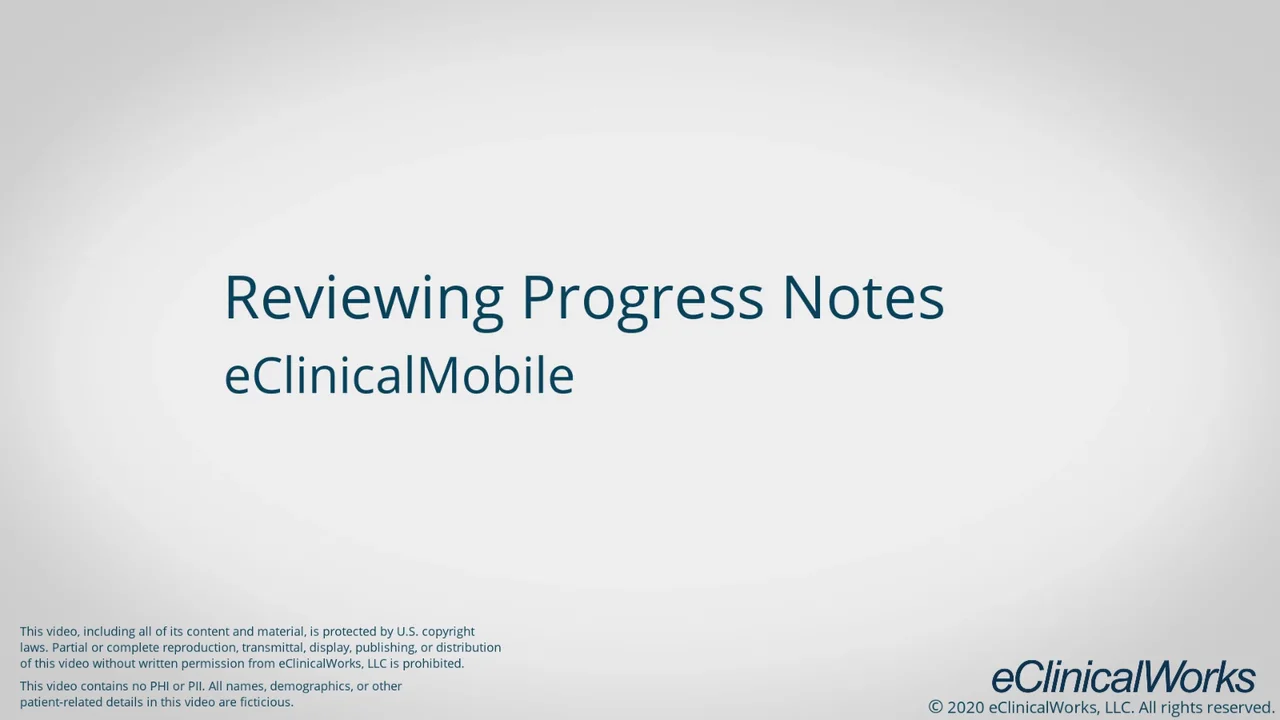 Reviewing Progress Notes
eClinicalMobile

This video, including all of its content and material, is protected by U.S. copyright laws. Partial or complete reproduction, transmittal, display, publishing, or distribution of this video without written permission from eClinicalWorks, LLC is prohibited.

This video contains no PHI or PII. All names, demographics, or other patient-related details in this video are ficticious.

eClinicalWorks
© 2020 eClinicalWorks, LLC. All rights reserved.